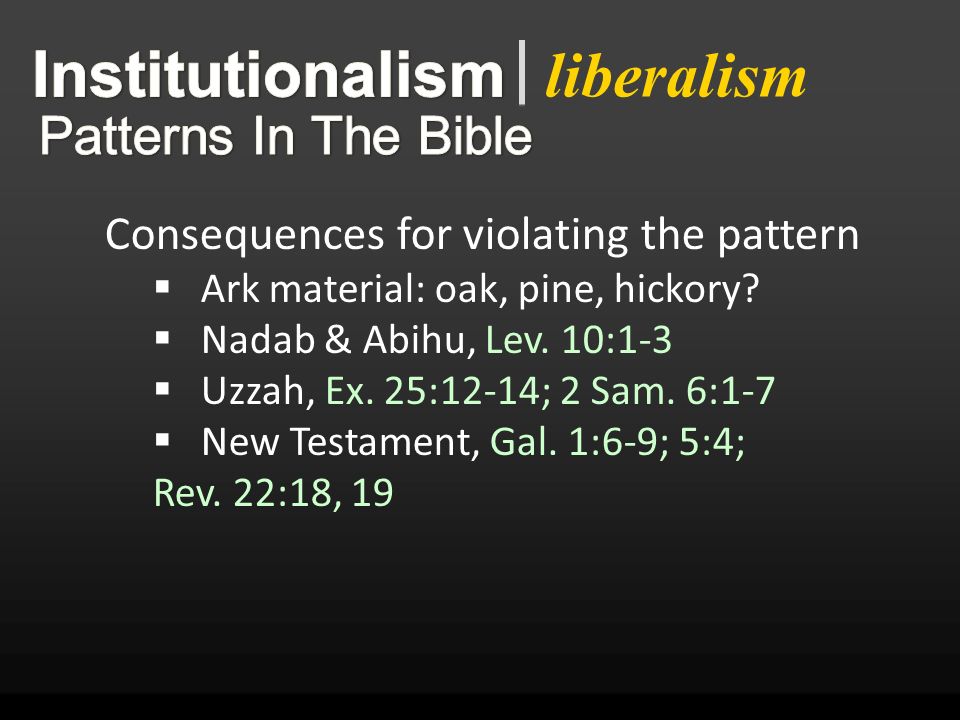 Institutionalism | liberalism
Patterns In The Bible

Consequences for violating the pattern
▪ Ark material: oak, pine, hickory?
▪ Nadab & Abihu, Lev. 10:1-3
▪ Uzzah, Ex. 25:12-14; 2 Sam. 6:1-7
▪ New Testament, Gal. 1:6-9; 5:4; Rev. 22:18, 19